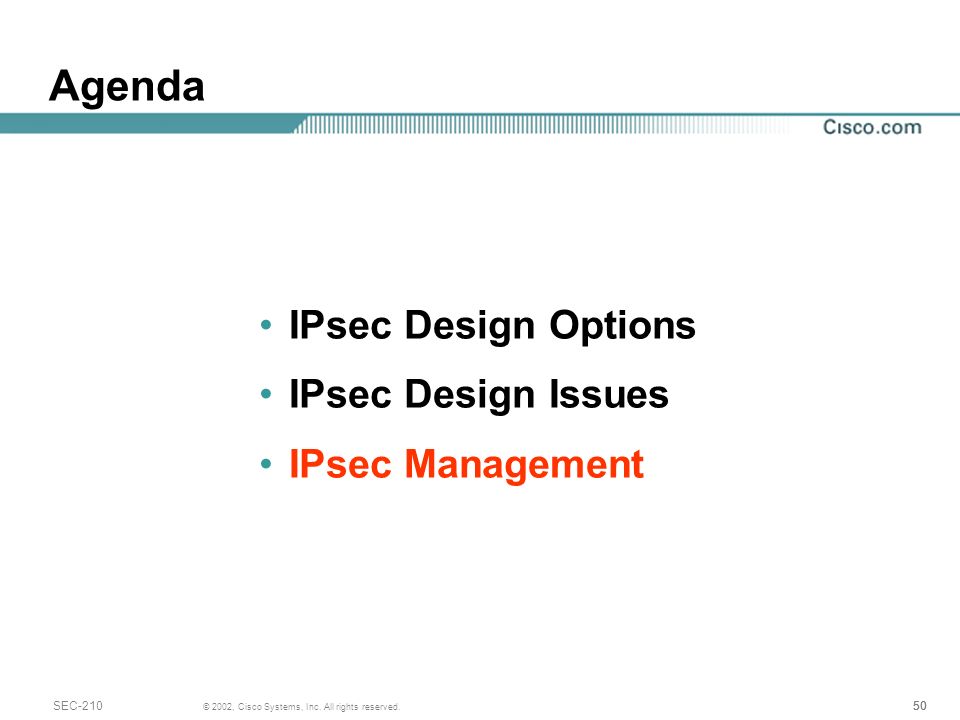 Agenda

Cisco.com

• IPsec Design Options
• IPsec Design Issues
• IPsec Management

SEC-210

© 2002, Cisco Systems, Inc. All rights reserved.

50